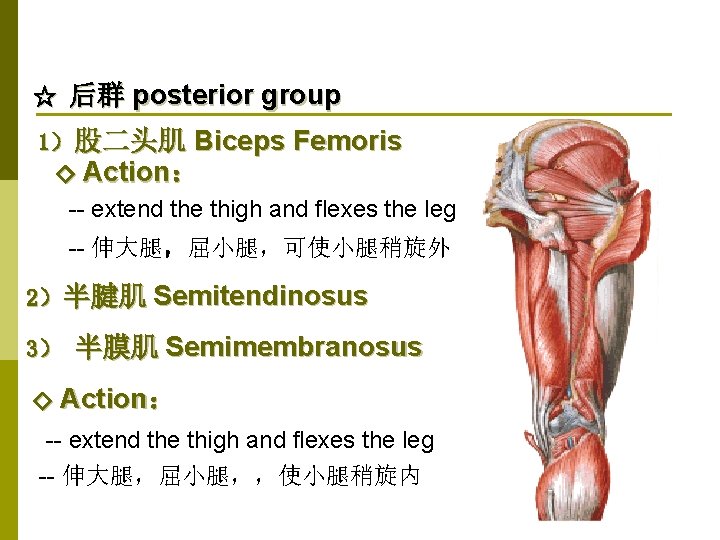 ☆ 后群 posterior group

1）股二头肌 Biceps Femoris

◇ Action：

-- extend the thigh and flexes the leg

-- 伸大腿，屈小腿，可使小腿稍旋外

2）半腱肌 Semitendinosus

3） 半膜肌 Semimembranosus

◇ Action：

-- extend the thigh and flexes the leg

-- 伸大腿，屈小腿，，使小腿稍旋内